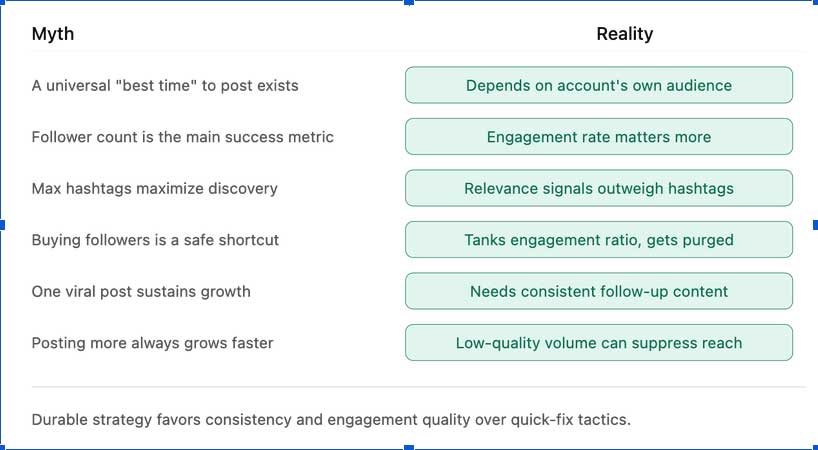 | Myth | Reality |
|---|---|
| A universal "best time" to post exists | Depends on account's own audience |
| Follower count is the main success metric | Engagement rate matters more |
| Max hashtags maximize discovery | Relevance signals outweigh hashtags |
| Buying followers is a safe shortcut | Tanks engagement ratio, gets purged |
| One viral post sustains growth | Needs consistent follow-up content |
| Posting more always grows faster | Low-quality volume can suppress reach |

Durable strategy favors consistency and engagement quality over quick-fix tactics.